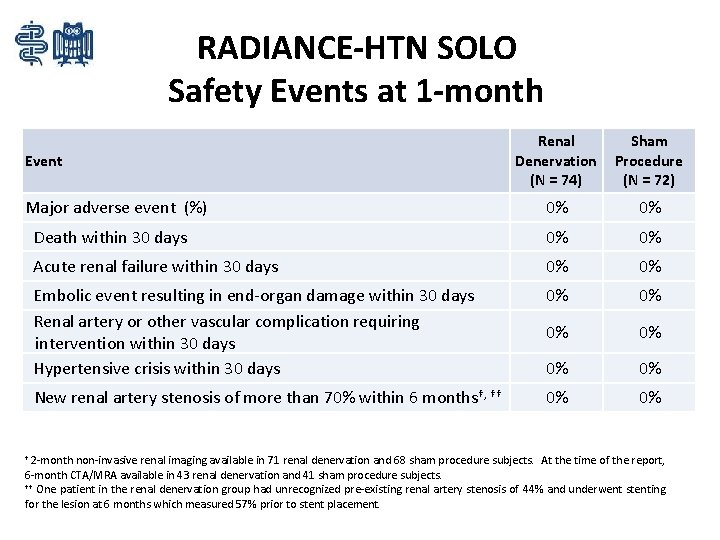 RADIANCE-HTN SOLO
Safety Events at 1-month

| Event | Renal Denervation (N = 74) | Sham Procedure (N = 72) |
|---|---|---|
| Major adverse event (%) | 0% | 0% |
| Death within 30 days | 0% | 0% |
| Acute renal failure within 30 days | 0% | 0% |
| Embolic event resulting in end-organ damage within 30 days | 0% | 0% |
| Renal artery or other vascular complication requiring intervention within 30 days | 0% | 0% |
| Hypertensive crisis within 30 days | 0% | 0% |
| New renal artery stenosis of more than 70% within 6 months$^{†, ††}$ | 0% | 0% |

† 2-month non-invasive renal imaging available in 71 renal denervation and 68 sham procedure subjects. At the time of the report, 6-month CTA/MRA available in 43 renal denervation and 41 sham procedure subjects.
†† One patient in the renal denervation group had unrecognized pre-existing renal artery stenosis of 44% and underwent stenting for the lesion at 6 months which measured 57% prior to stent placement.